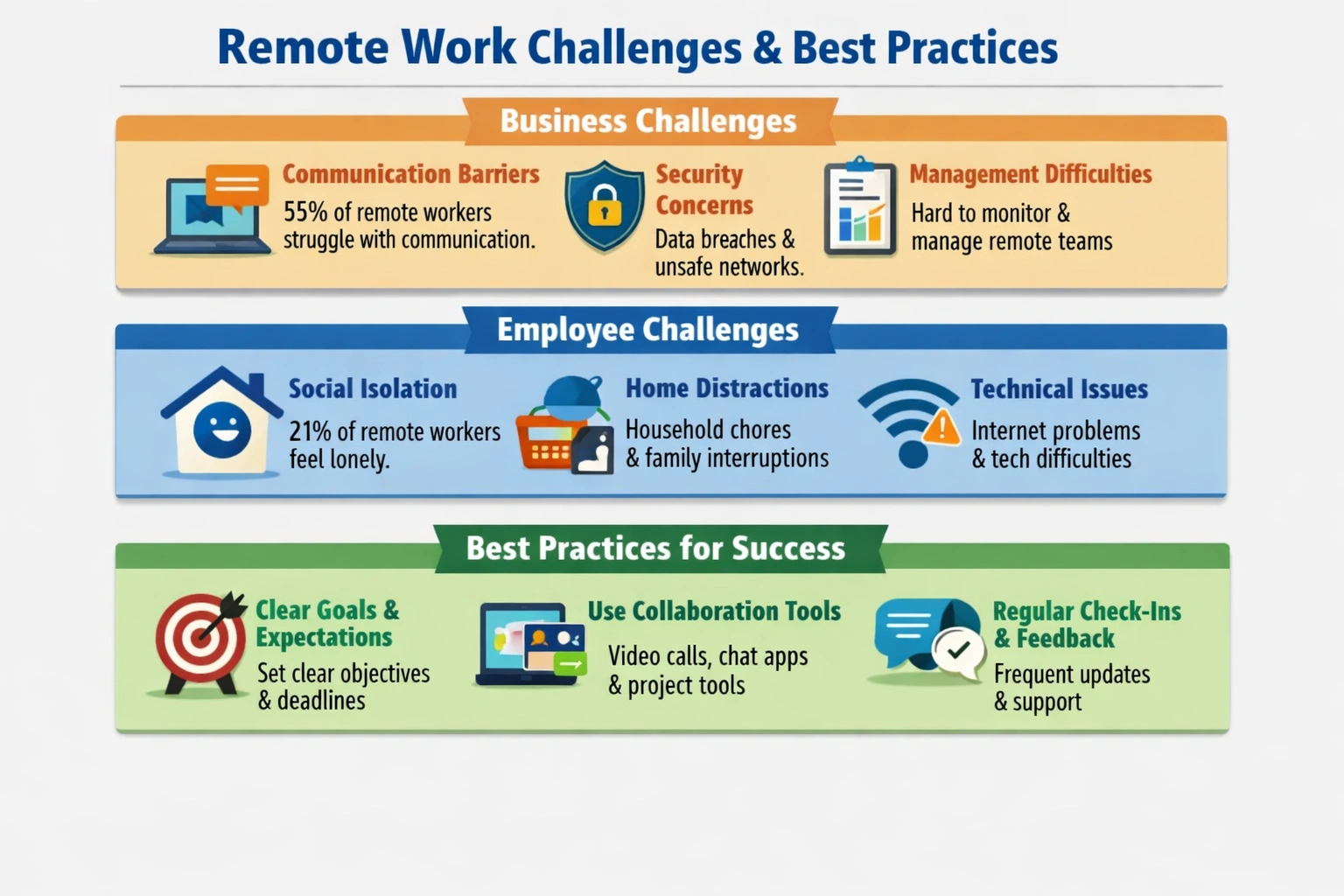 Remote Work Challenges & Best Practices

Business Challenges

Communication Barriers
55% of remote workers struggle with communication.

Security Concerns
Data breaches & unsafe networks.

Management Difficulties
Hard to monitor & manage remote teams

Employee Challenges

Social Isolation
21% of remote workers feel lonely.

Home Distractions
Household chores & family interruptions

Technical Issues
Internet problems & tech difficulties

Best Practices for Success

Clear Goals & Expectations
Set clear objectives & deadlines

Use Collaboration Tools
Video calls, chat apps & project tools

Regular Check-Ins & Feedback
Frequent updates & support